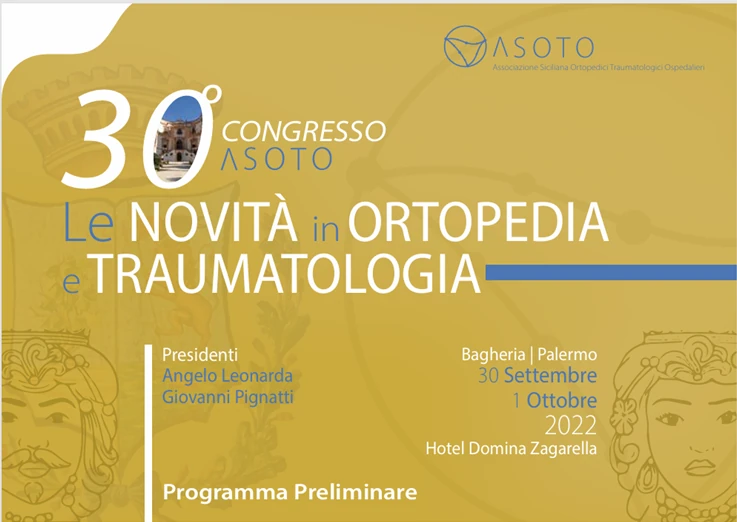 ASOTO
Associazione Siciliana Ortopedici Traumatologici Ospedalieri

30° CONGRESSO ASOTO

Le NOVITÀ in ORTOPEDIA e TRAUMATOLOGIA

Presidenti
Angelo Leonarda
Giovanni Pignatti

Bagheria | Palermo
30 Settembre
1 Ottobre
2022
Hotel Domina Zagarella

Programma Preliminare